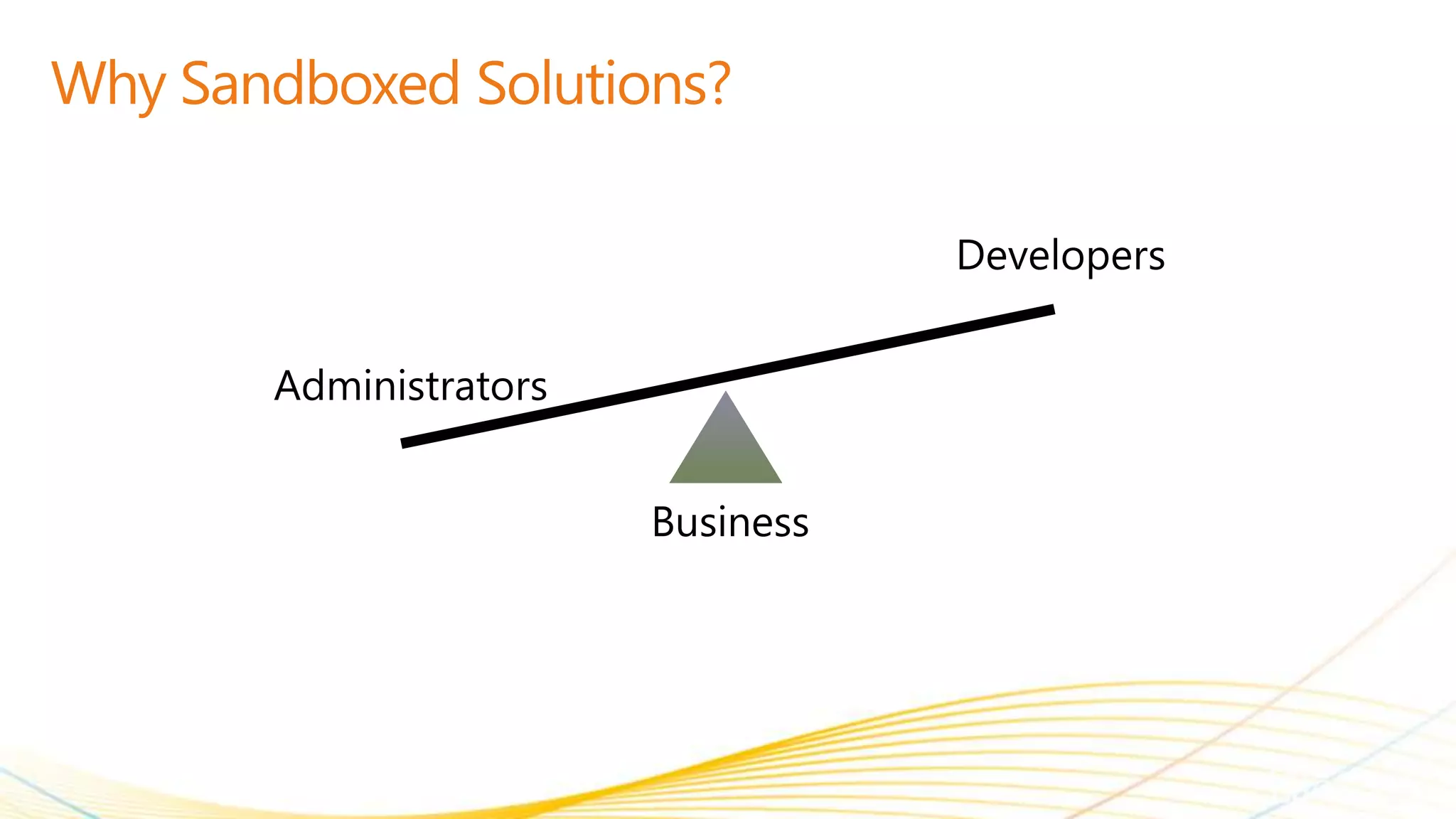 Why Sandboxed Solutions?

Developers

Administrators

Business